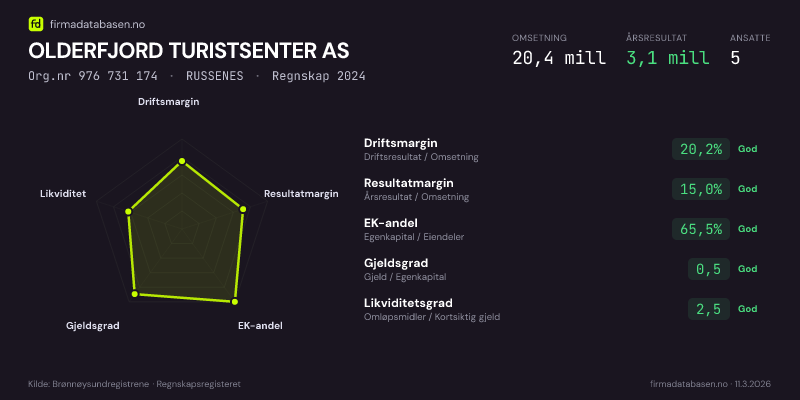 fd firmadatabasen.no

OLDERFJORD TURISTSENTER AS

Org.nr 976 731 174 · RUSSENES · Regnskap 2024

OMSETNING
20,4 mill

ÅRSRESULTAT
3,1 mill

ANSATTE
5

Driftsmargin
Resultatmargin
EK-andel
Gjeldsgrad
Likviditet

Driftsmargin
Driftsresultat / Omsetning
20,2% God

Resultatmargin
Årsresultat / Omsetning
15,0% God

EK-andel
Egenkapital / Eiendeler
65,5% God

Gjeldsgrad
Gjeld / Egenkapital
0,5 God

Likviditetsgrad
Omløpsmidler / Kortsiktig gjeld
2,5 God

Kilde: Brønnøysundregistrene · Regnskapsregisteret

firmadatabasen.no · 11.3.2026